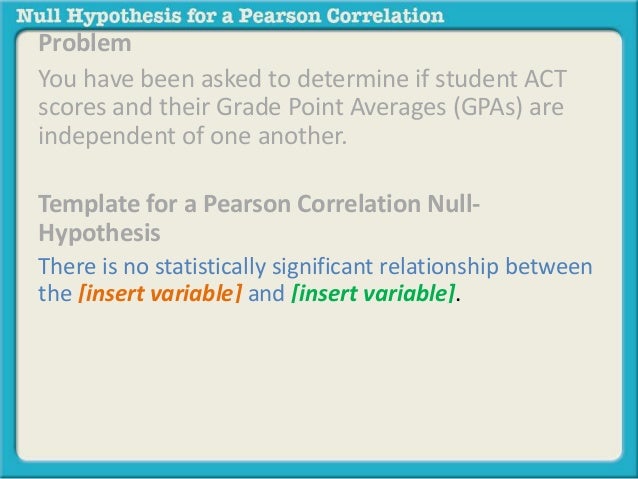 Null Hypothesis for a Pearson Correlation

Problem

You have been asked to determine if student ACT scores and their Grade Point Averages (GPAs) are independent of one another.

Template for a Pearson Correlation Null-Hypothesis

There is no statistically significant relationship between the [insert variable] and [insert variable].